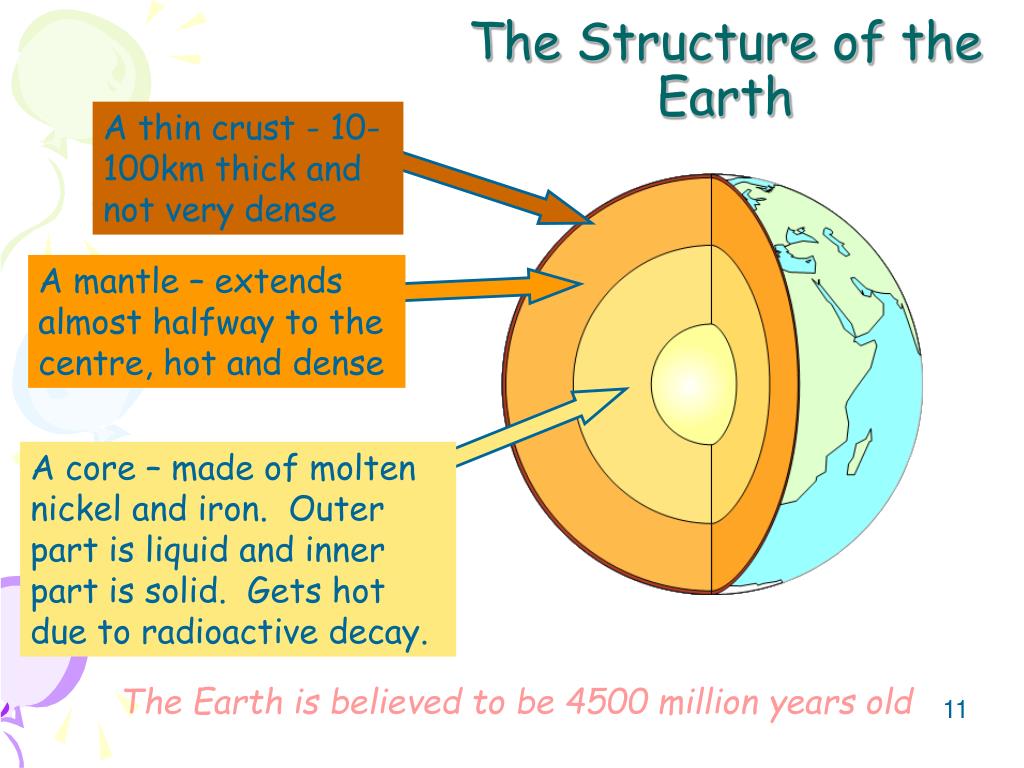 The Structure of the Earth

A thin crust - 10-100km thick and not very dense

A mantle – extends almost halfway to the centre, hot and dense

A core – made of molten nickel and iron. Outer part is liquid and inner part is solid. Gets hot due to radioactive decay.

The Earth is believed to be 4500 million years old

11